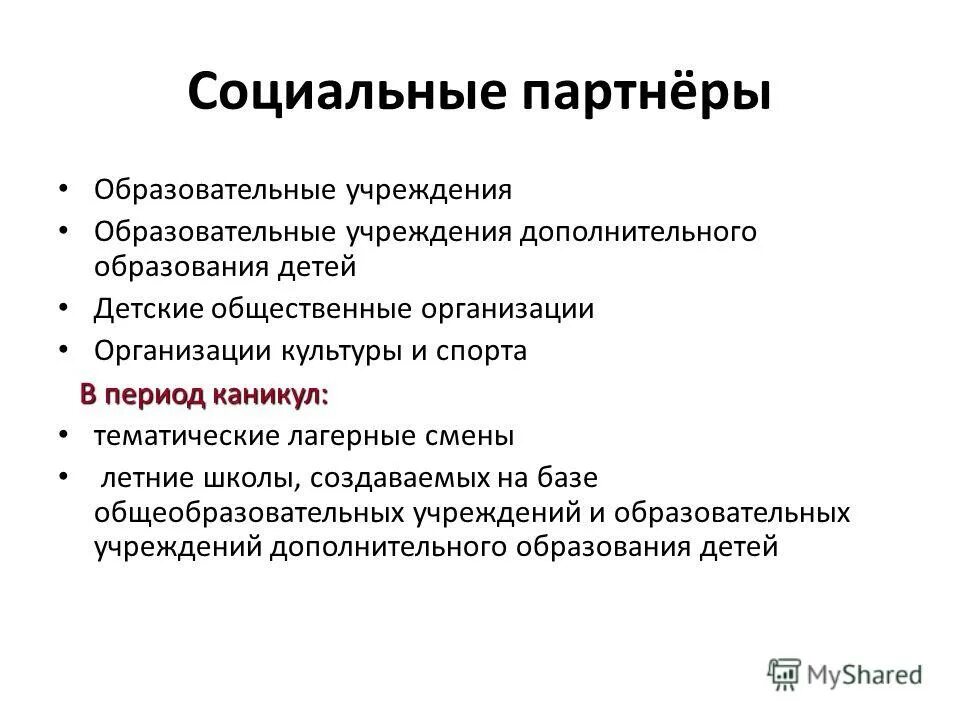 Социальные партнёры

• Образовательные учреждения
• Образовательные учреждения дополнительного образования детей
• Детские общественные организации
• Организации культуры и спорта

В период каникул:
• тематические лагерные смены
• летние школы, создаваемых на базе общеобразовательных учреждений и образовательных учреждений дополнительного образования детей

MyShared